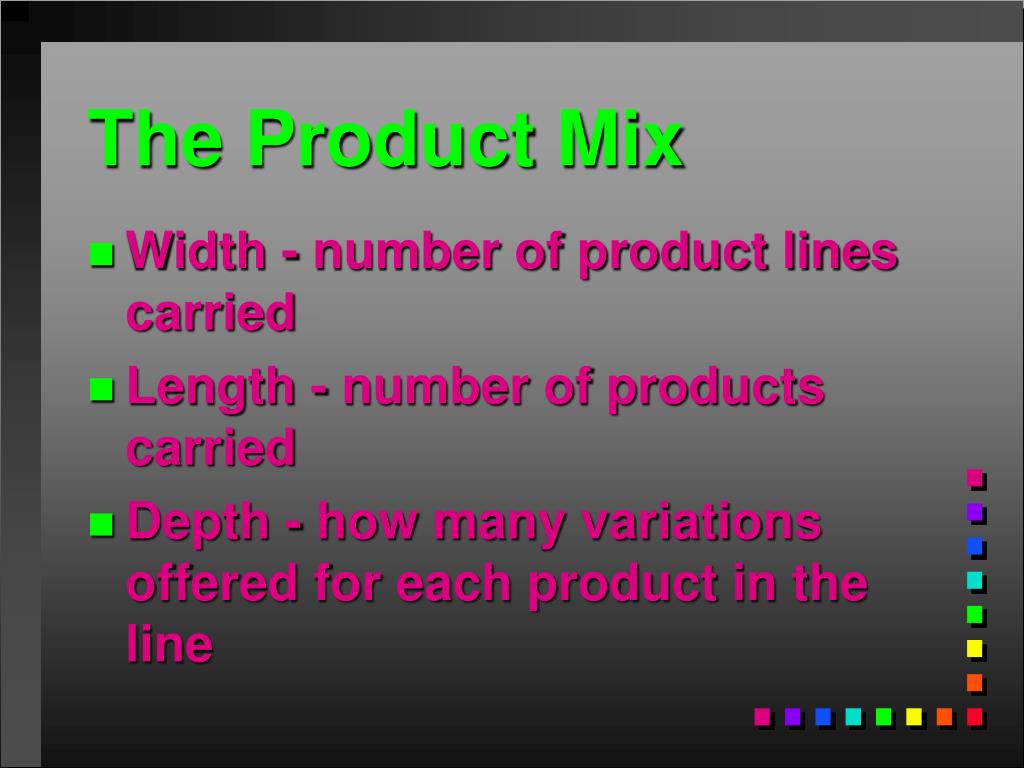 The Product Mix

Width - number of product lines carried

Length - number of products carried

Depth - how many variations offered for each product in the line